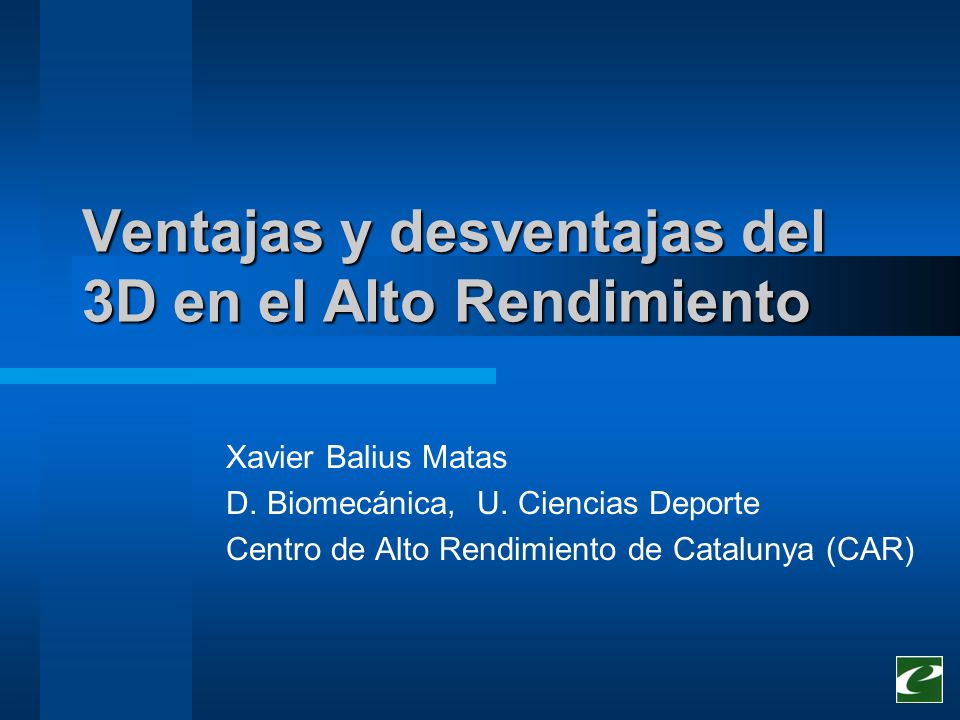 Ventajas y desventajas del 3D en el Alto Rendimiento

Xavier Balius Matas
D. Biomecánica, U. Ciencias Deporte
Centro de Alto Rendimiento de Catalunya (CAR)